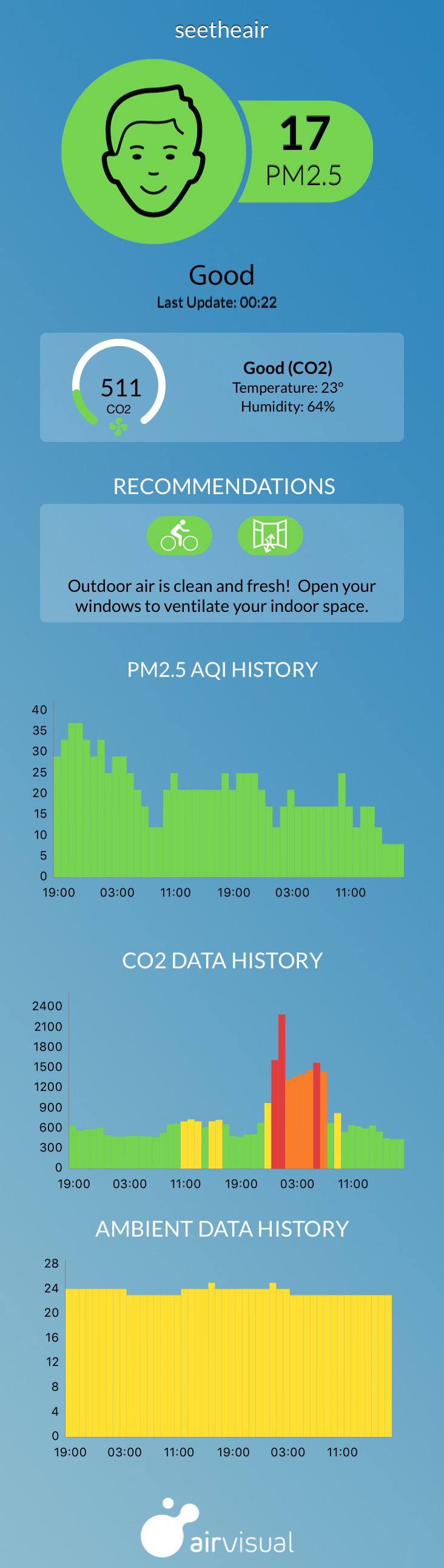 seetheair

17
PM2.5

Good
Last Update: 00:22

511
CO2

Good (CO2)
Temperature: 23°
Humidity: 64%

RECOMMENDATIONS

Outdoor air is clean and fresh! Open your windows to ventilate your indoor space.

PM2.5 AQI HISTORY

40
35
30
25
20
15
10
5
0
19:00 03:00 11:00 19:00 03:00 11:00

CO2 DATA HISTORY

2400
2100
1800
1500
1200
900
600
300
0
19:00 03:00 11:00 19:00 03:00 11:00

AMBIENT DATA HISTORY

28
24
20
16
12
8
4
0
19:00 03:00 11:00 19:00 03:00 11:00

airvisual